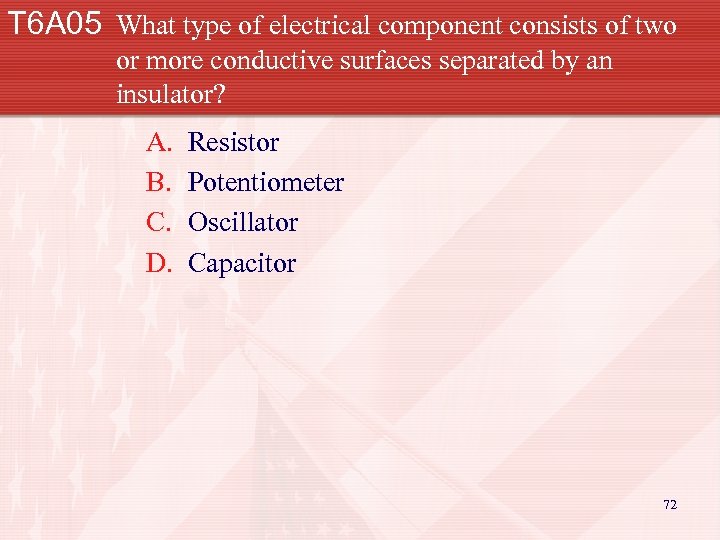 T6A05 What type of electrical component consists of two or more conductive surfaces separated by an insulator?

A. Resistor
B. Potentiometer
C. Oscillator
D. Capacitor

72